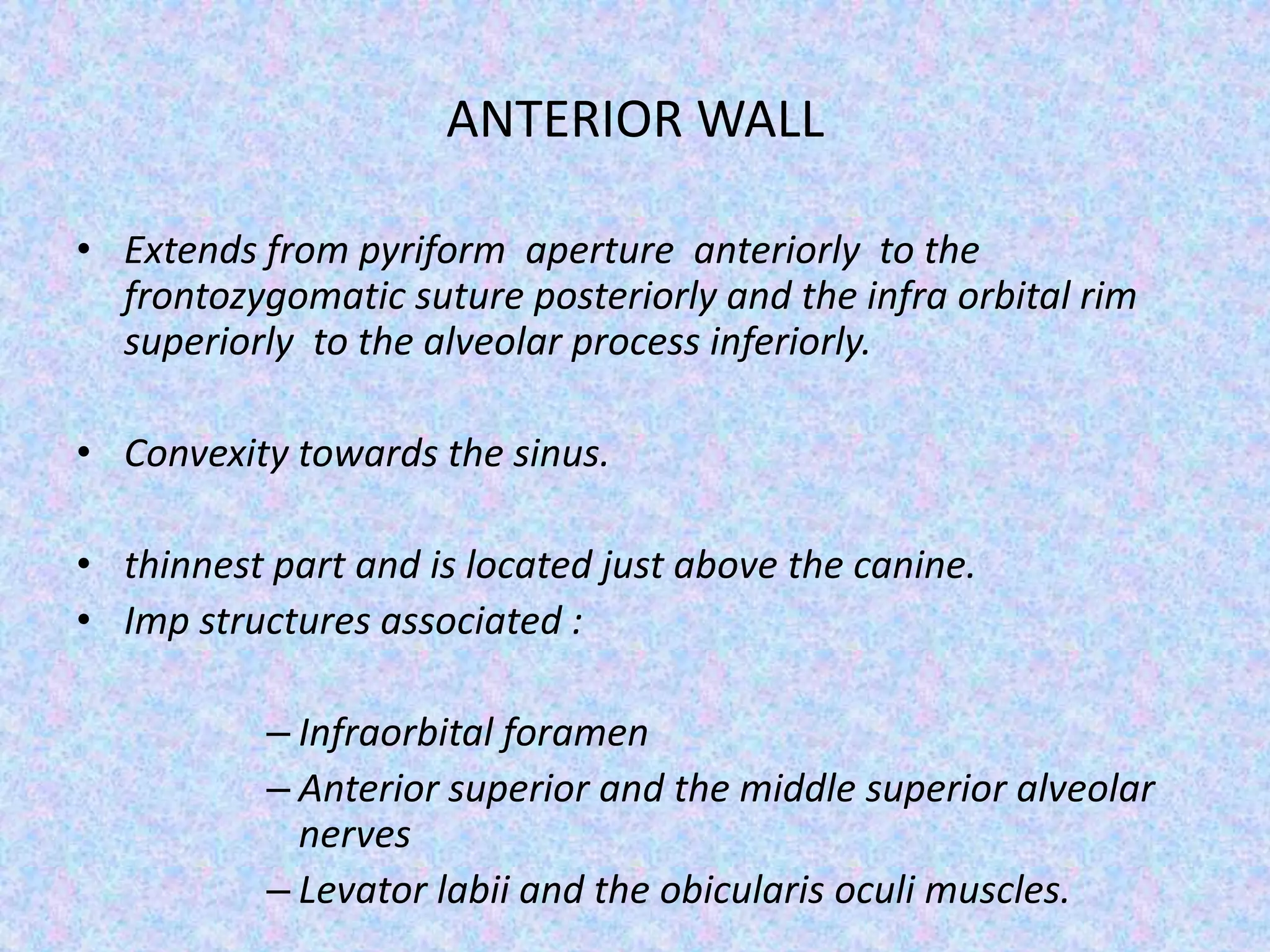 ANTERIOR WALL

• Extends from pyriform aperture anteriorly to the frontozygomatic suture posteriorly and the infra orbital rim superiorly to the alveolar process inferiorly.

• Convexity towards the sinus.

• thinnest part and is located just above the canine.
• Imp structures associated :

– Infraorbital foramen
– Anterior superior and the middle superior alveolar nerves
– Levator labii and the obicularis oculi muscles.